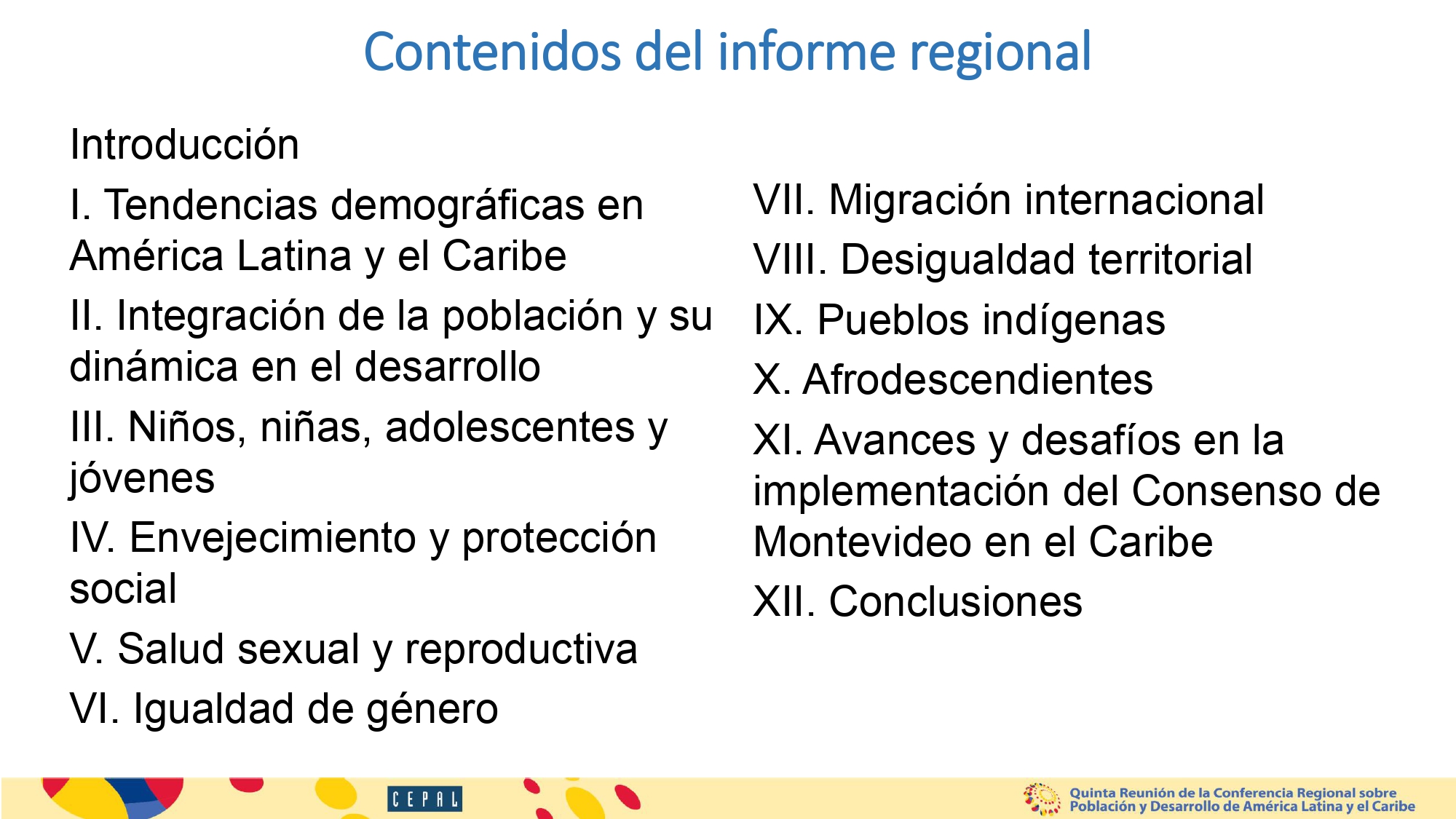 Contenidos del informe regional

Introducción

I. Tendencias demográficas en América Latina y el Caribe

II. Integración de la población y su dinámica en el desarrollo

III. Niños, niñas, adolescentes y jóvenes

IV. Envejecimiento y protección social

V. Salud sexual y reproductiva

VI. Igualdad de género

VII. Migración internacional

VIII. Desigualdad territorial

IX. Pueblos indígenas

X. Afrodescendientes

XI. Avances y desafíos en la implementación del Consenso de Montevideo en el Caribe

XII. Conclusiones

CEPAL

Quinta Reunión de la Conferencia Regional sobre Población y Desarrollo de América Latina y el Caribe